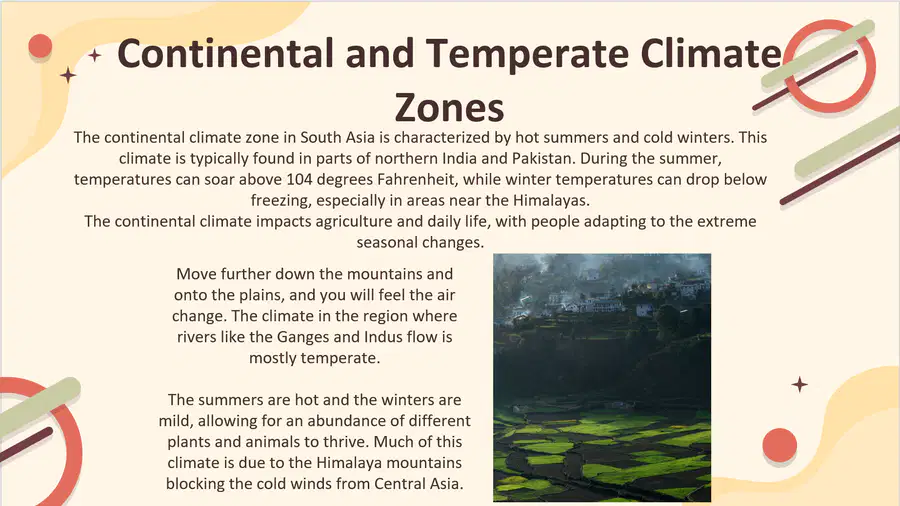 Continental and Temperate Climate Zones

The continental climate zone in South Asia is characterized by hot summers and cold winters. This climate is typically found in parts of northern India and Pakistan. During the summer, temperatures can soar above 104 degrees Fahrenheit, while winter temperatures can drop below freezing, especially in areas near the Himalayas.
The continental climate impacts agriculture and daily life, with people adapting to the extreme seasonal changes.

Move further down the mountains and onto the plains, and you will feel the air change. The climate in the region where rivers like the Ganges and Indus flow is mostly temperate.

The summers are hot and the winters are mild, allowing for an abundance of different plants and animals to thrive. Much of this climate is due to the Himalaya mountains blocking the cold winds from Central Asia.